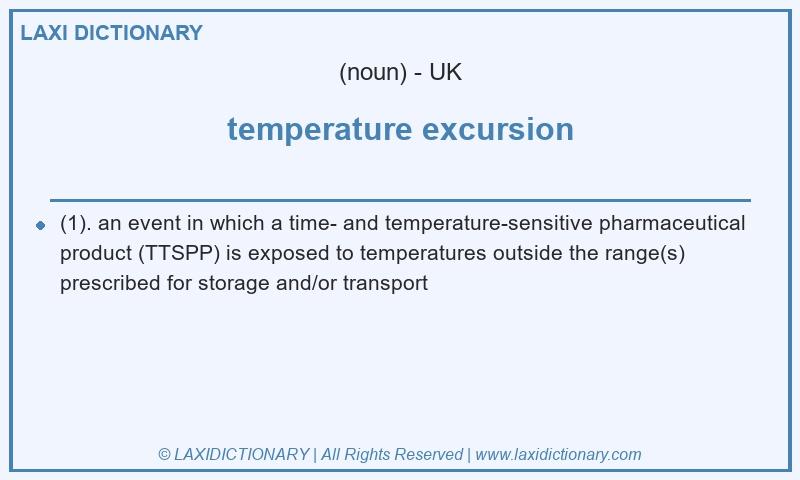 LAXI DICTIONARY

(noun) - UK

temperature excursion

(1). an event in which a time- and temperature-sensitive pharmaceutical product (TTSPP) is exposed to temperatures outside the range(s) prescribed for storage and/or transport

© LAXIDICTIONARY | All Rights Reserved | www.laxidictionary.com